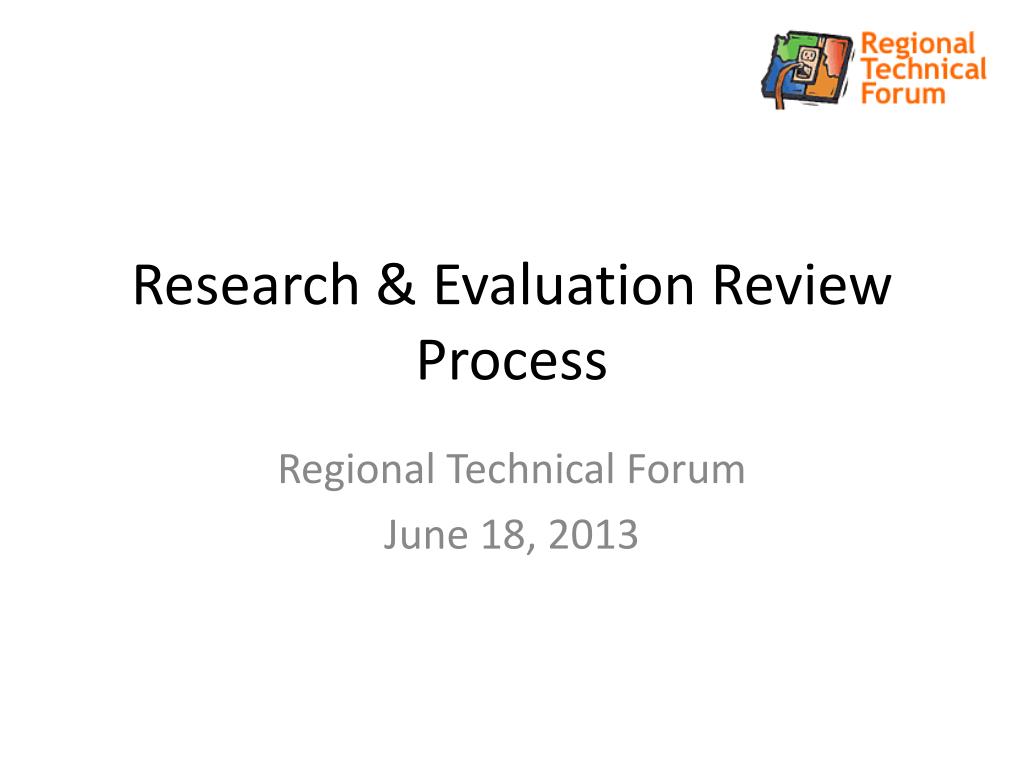 Regional Technical Forum

Research & Evaluation Review Process

Regional Technical Forum

June 18, 2013